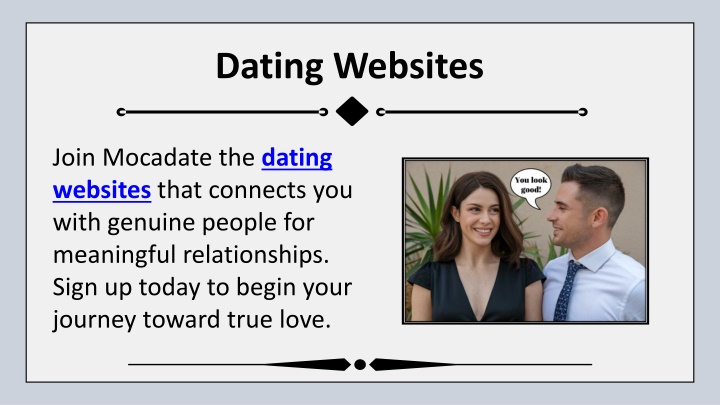 Dating Websites

Join Mocadate the dating websites that connects you with genuine people for meaningful relationships. Sign up today to begin your journey toward true love.

You look good!